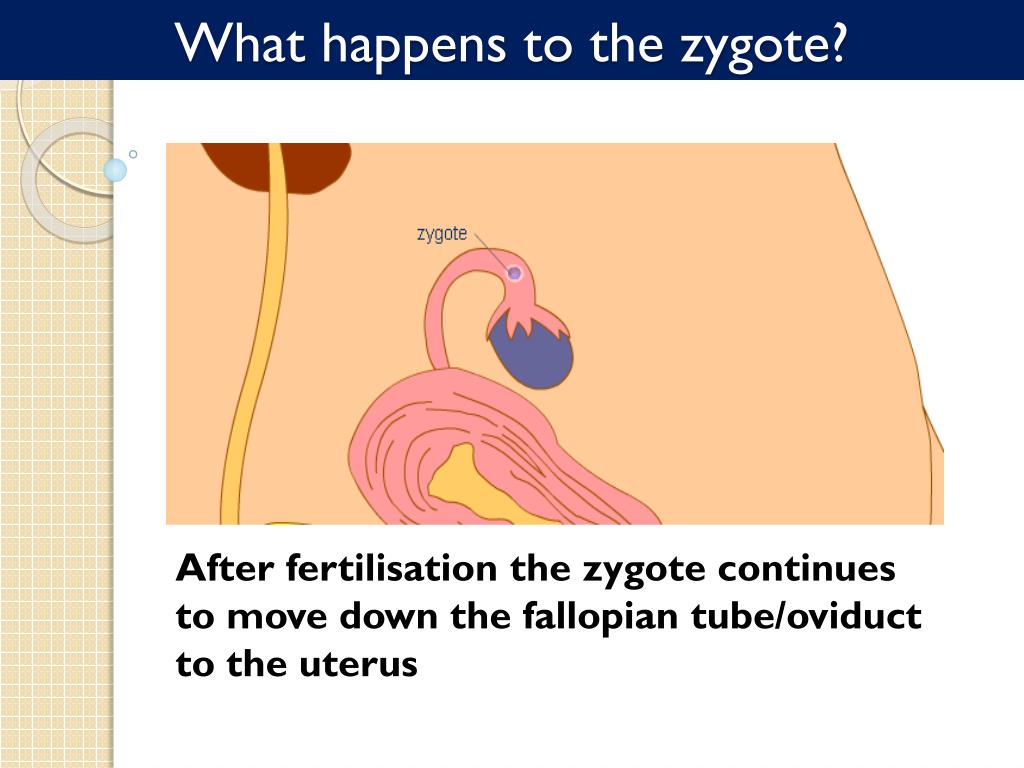 What happens to the zygote?

zygote

After fertilisation the zygote continues to move down the fallopian tube/oviduct to the uterus